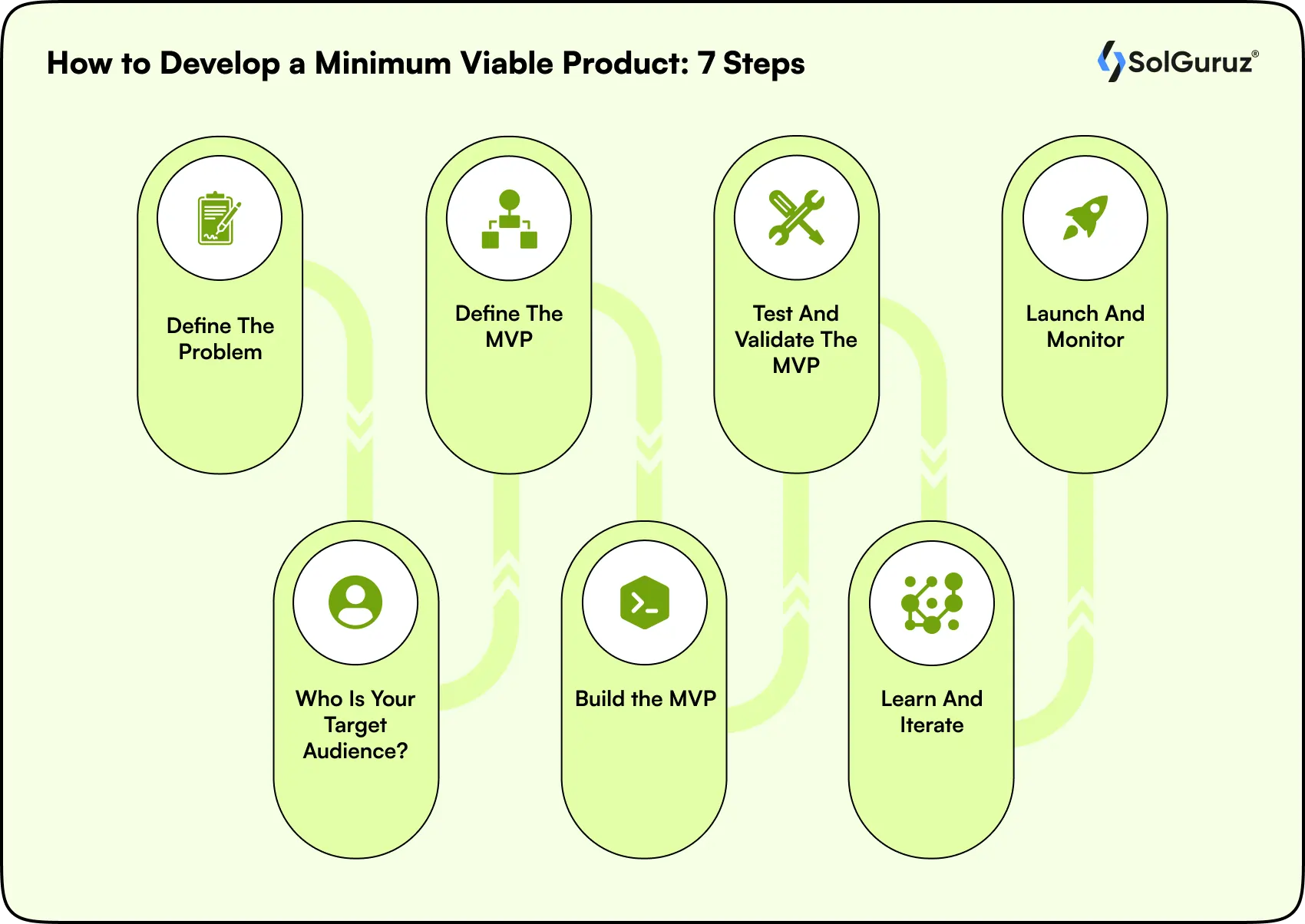 How to Develop a Minimum Viable Product: 7 Steps

SolGuruz®

Define The Problem

Who Is Your Target Audience?

Define The MVP

Build the MVP

Test And Validate The MVP

Learn And Iterate

Launch And Monitor